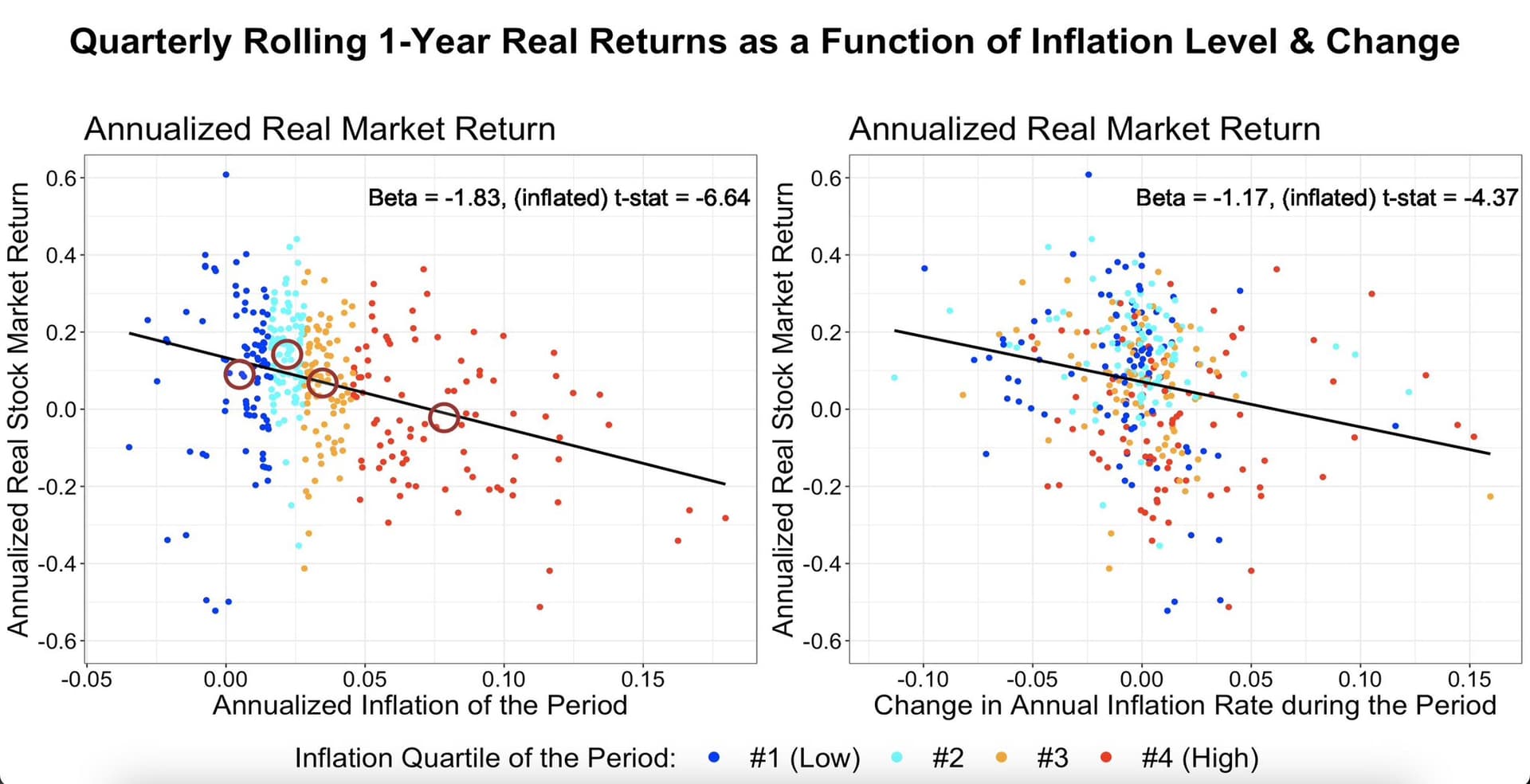 Quarterly Rolling 1-Year Real Returns as a Function of Inflation Level & Change

Annualized Real Market Return

Beta = -1.83, (inflated) t-stat = -6.64

Annualized Real Stock Market Return

0.6
0.4
0.2
0.0
-0.2
-0.4
-0.6

-0.05 0.00 0.05 0.10 0.15

Annualized Inflation of the Period

Annualized Real Market Return

Beta = -1.17, (inflated) t-stat = -4.37

Annualized Real Stock Market Return

0.6
0.4
0.2
0.0
-0.2
-0.4
-0.6

-0.10 -0.05 0.00 0.05 0.10 0.15

Change in Annual Inflation Rate during the Period

Inflation Quartile of the Period: #1 (Low) #2 #3 #4 (High)